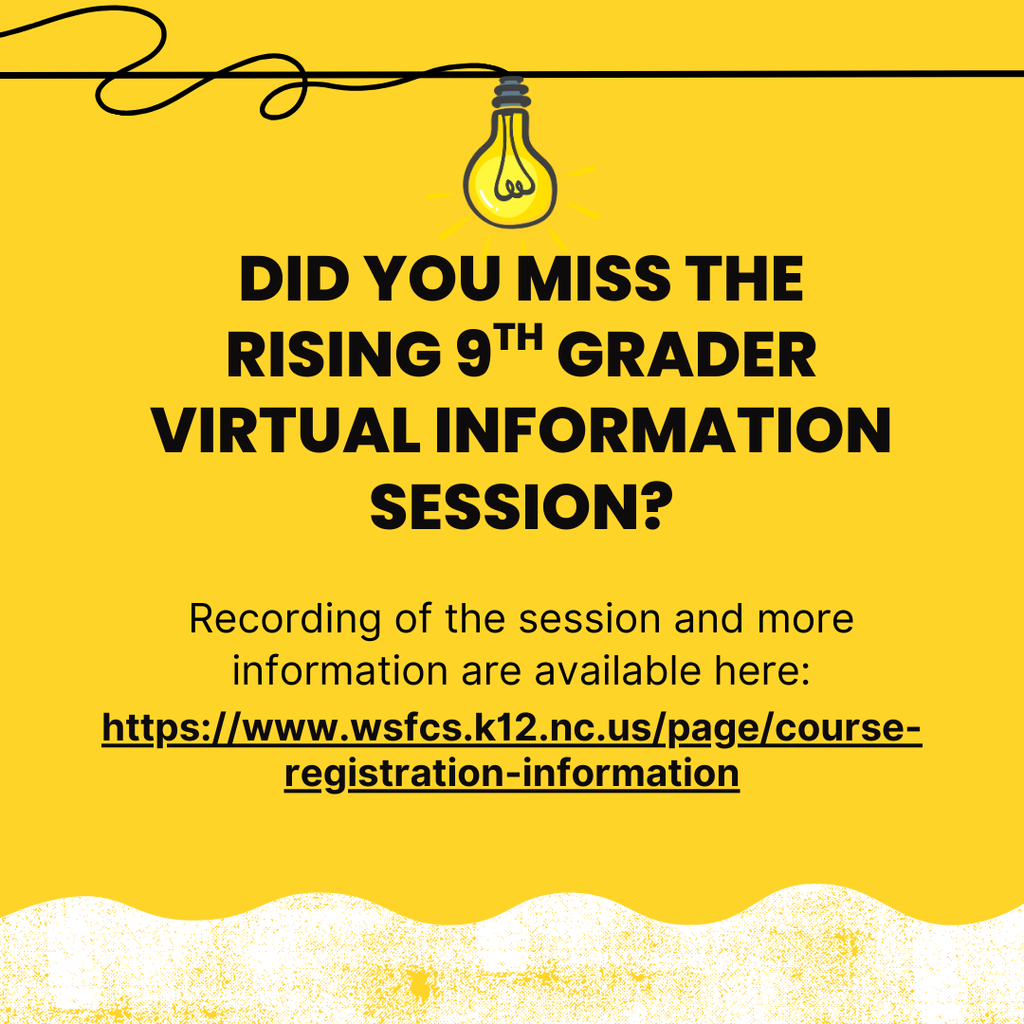 DID YOU MISS THE RISING 9$^{TH}$ GRADER VIRTUAL INFORMATION SESSION?

Recording of the session and more information are available here:
https://www.wsfcs.k12.nc.us/page/course-registration-information